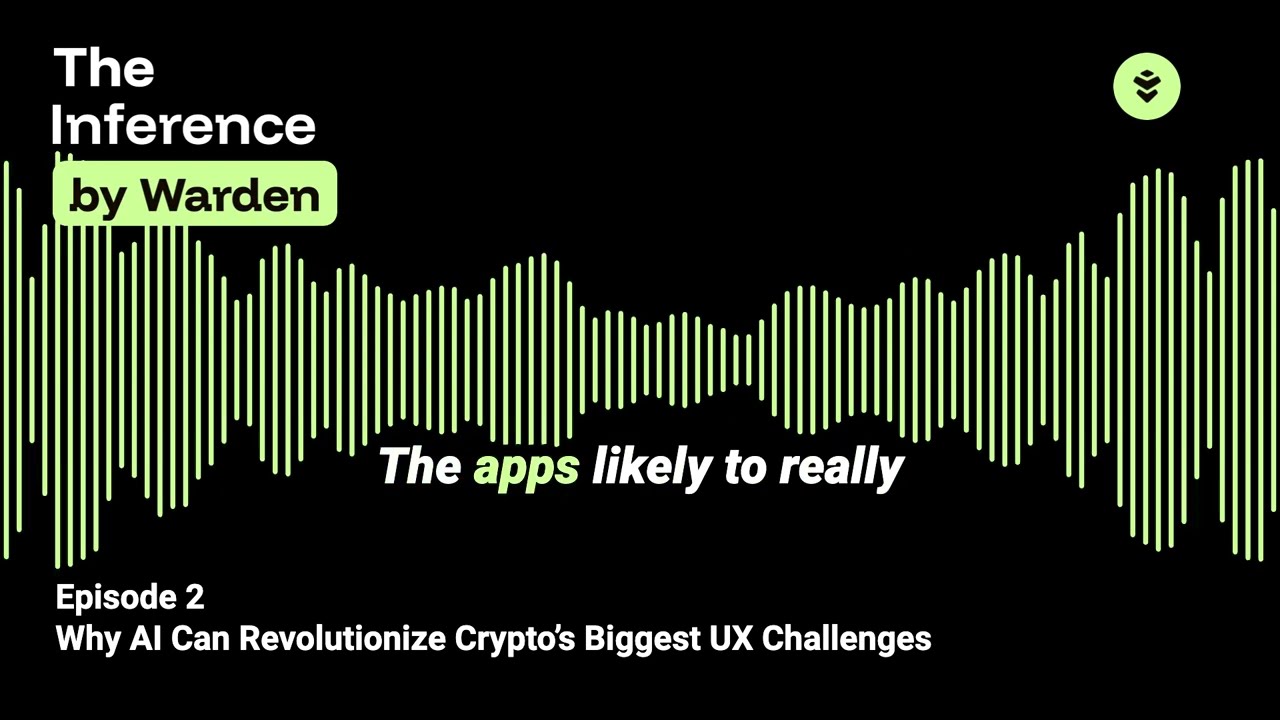 The Inference
by Warden

The apps likely to really

Episode 2
Why AI Can Revolutionize Crypto's Biggest UX Challenges